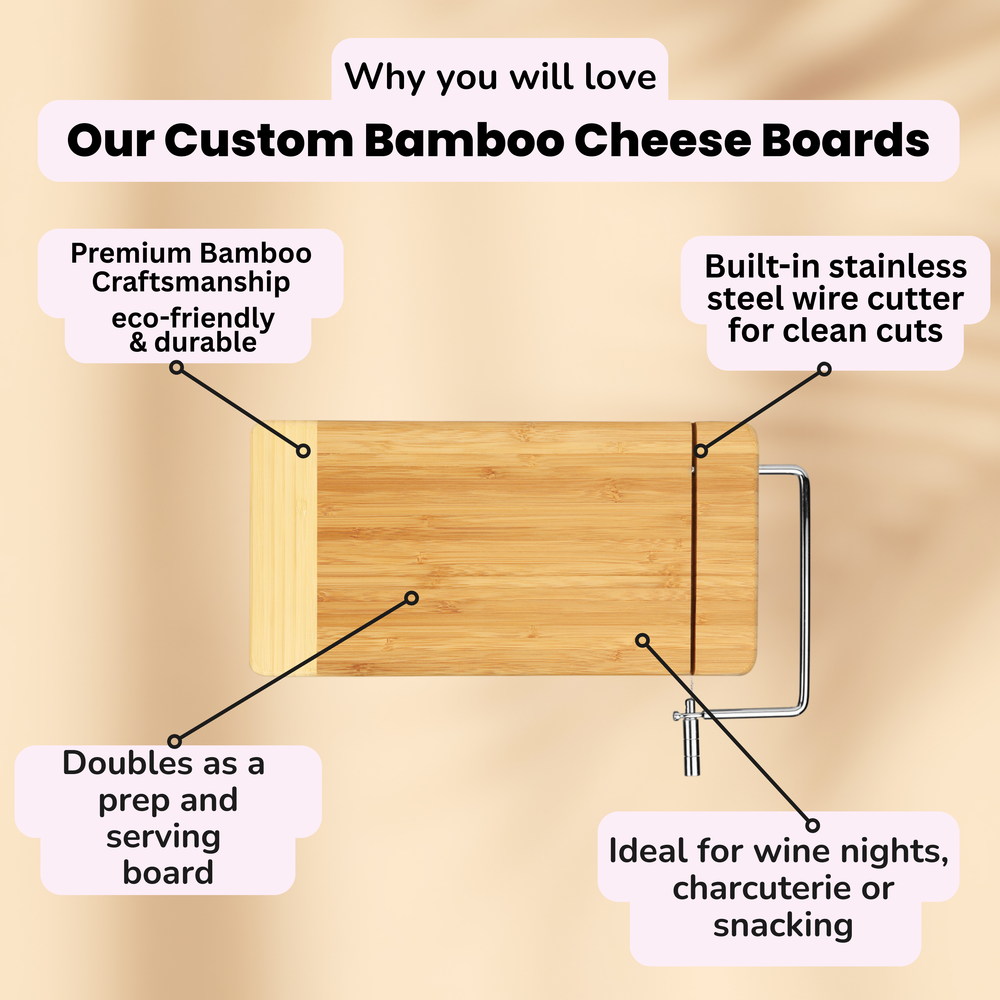 Why you will love
Our Custom Bamboo Cheese Boards

Premium Bamboo Craftsmanship
eco-friendly & durable

Built-in stainless steel wire cutter for clean cuts

Doubles as a prep and serving board

Ideal for wine nights, charcuterie or snacking